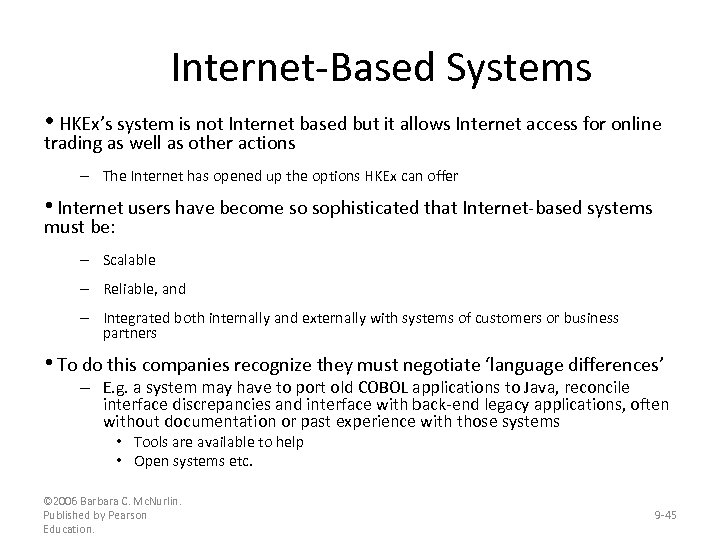 Internet-Based Systems

• HKEx's system is not Internet based but it allows Internet access for online trading as well as other actions

– The Internet has opened up the options HKEx can offer

• Internet users have become so sophisticated that Internet-based systems must be:

– Scalable

– Reliable, and

– Integrated both internally and externally with systems of customers or business partners

• To do this companies recognize they must negotiate 'language differences'

– E.g. a system may have to port old COBOL applications to Java, reconcile interface discrepancies and interface with back-end legacy applications, often without documentation or past experience with those systems

• Tools are available to help

• Open systems etc.

©2006 Barbara C. McNurlin. Published by Pearson Education.

9-45